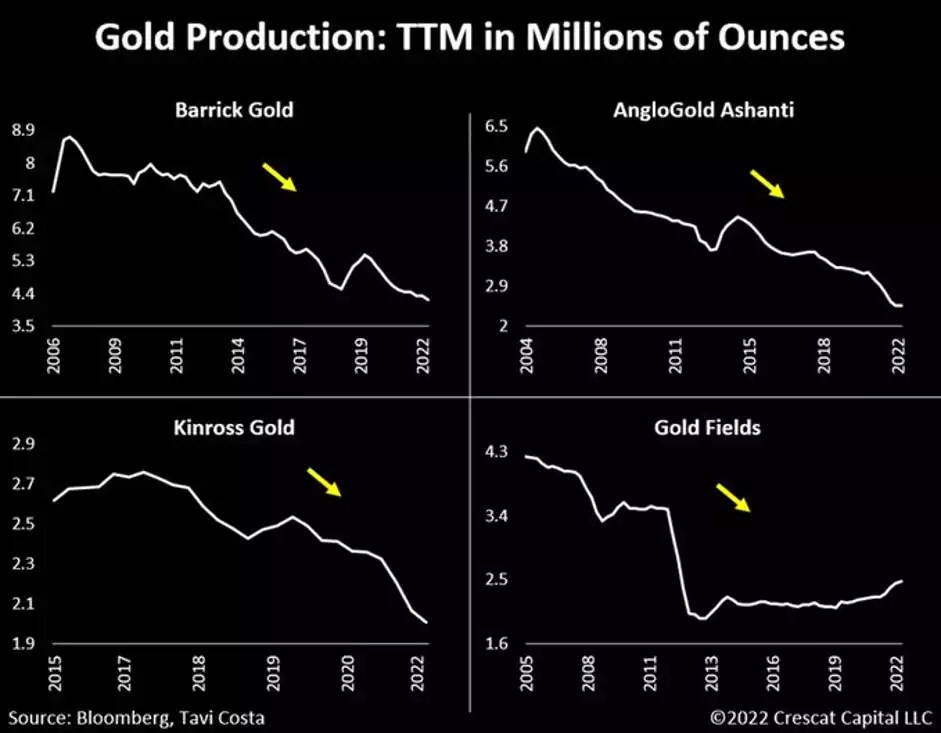 Gold Production: TTM in Millions of Ounces

Barrick Gold

8.9
8
7.1
6.2
5.3
4.4
3.5

2006 2009 2011 2014 2017 2019 2022

AngloGold Ashanti

6.5
5.6
4.7
3.8
2.9
2

2004 2008 2011 2015 2018 2022

Kinross Gold

2.9
2.7
2.5
2.3
2.1
1.9

2015 2017 2018 2019 2020 2022

Gold Fields

4.3
3.4
2.5
1.6

2005 2008 2011 2013 2016 2019 2022

Source: Bloomberg, Tavi Costa

©2022 Crescat Capital LLC